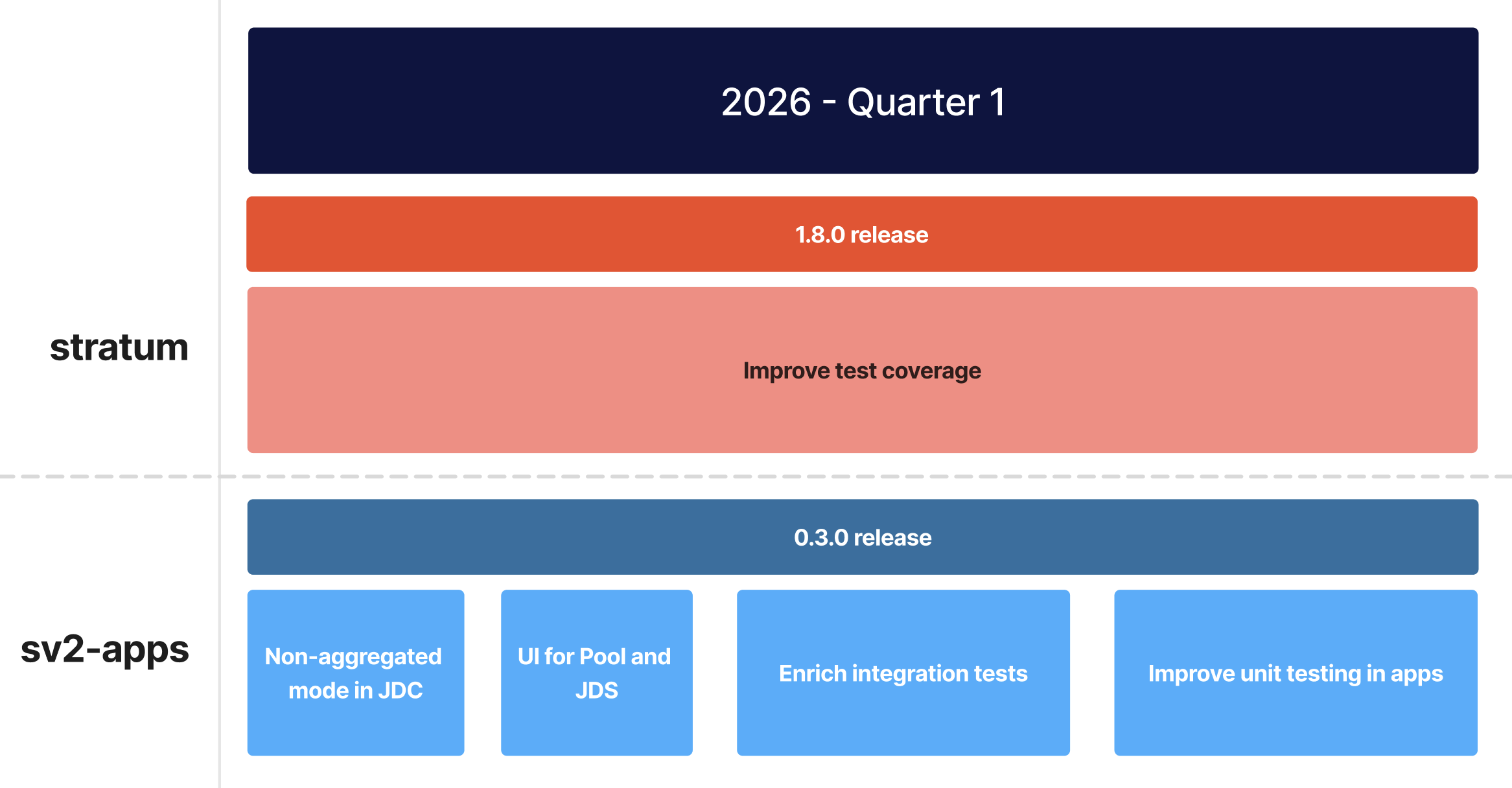 2026 - Quarter 1

stratum

1.8.0 release

Improve test coverage

sv2-apps

0.3.0 release

Non-aggregated mode in JDC

UI for Pool and JDS

Enrich integration tests

Improve unit testing in apps